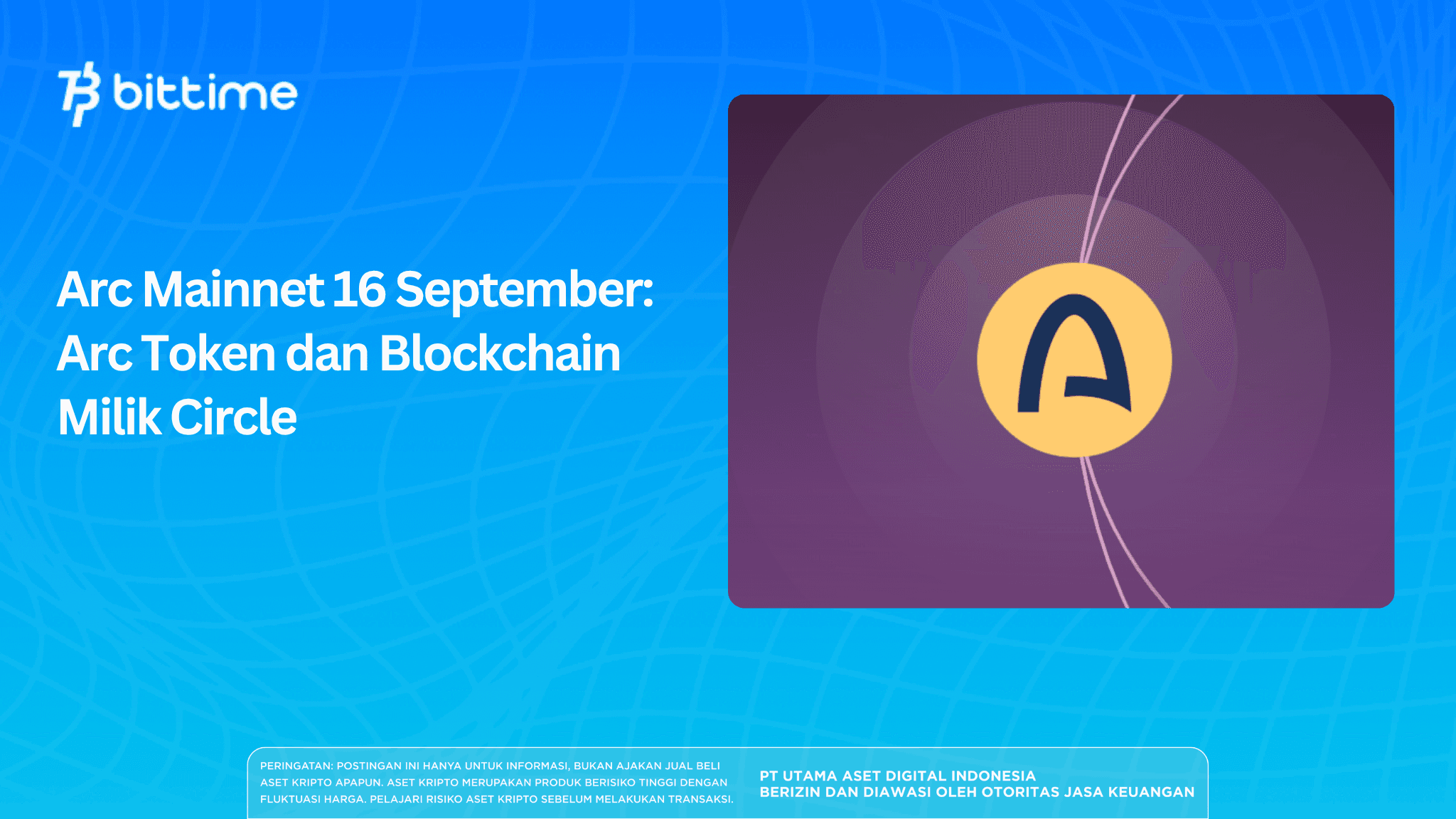 bittime

Arc Mainnet 16 September: Arc Token dan Blockchain Milik Circle

PERINGATAN: POSTINGAN INI HANYA UNTUK INFORMASI, BUKAN AJAKAN JUAL BELI ASET KRIPTO APAPUN. ASET KRIPTO MERUPAKAN PRODUK BERISIKO TINGGI DENGAN FLUKTUASI HARGA. PELAJARI RISIKO ASET KRIPTO SEBELUM MELAKUKAN TRANSAKSI.

PT UTAMA ASET DIGITAL INDONESIA
BERIZIN DAN DIAWASI OLEH OTORITAS JASA KEUANGAN